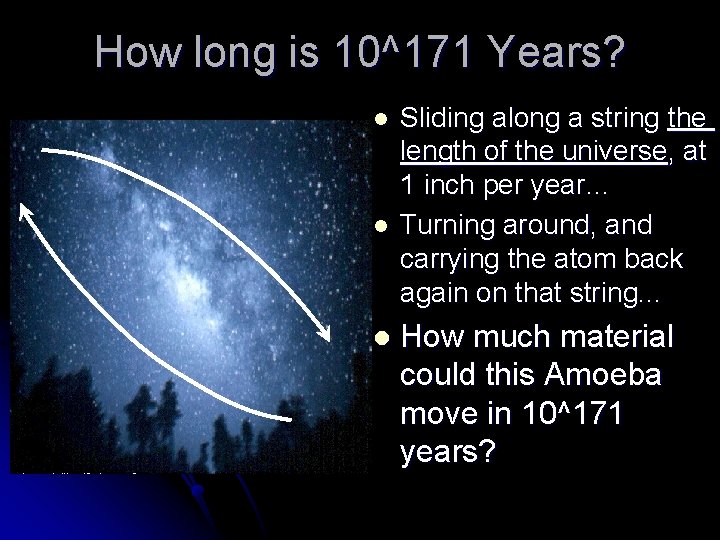 How long is 10^171 Years?

- Sliding along a string the length of the universe, at 1 inch per year…
- Turning around, and carrying the atom back again on that string…
- How much material could this Amoeba move in 10^171 years?